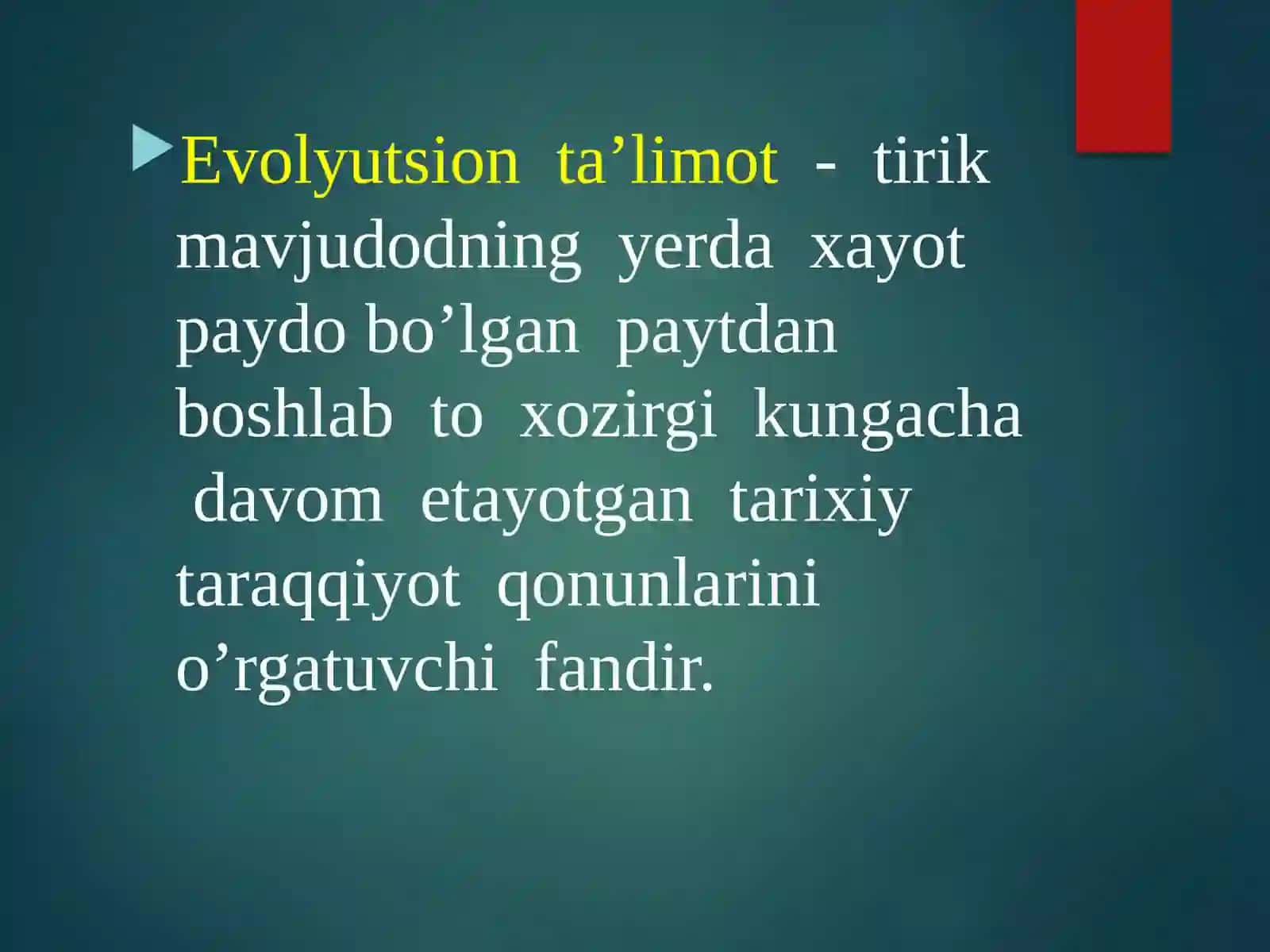 Evolyutsion ta’limot - tirik mavjudodning yerda xayot paydo bo’lgan paytdan boshlab to xozirgi kungacha davom etayotgan tarixiy taraqqiyot qonunlarini o’rgatuvchi fandir.